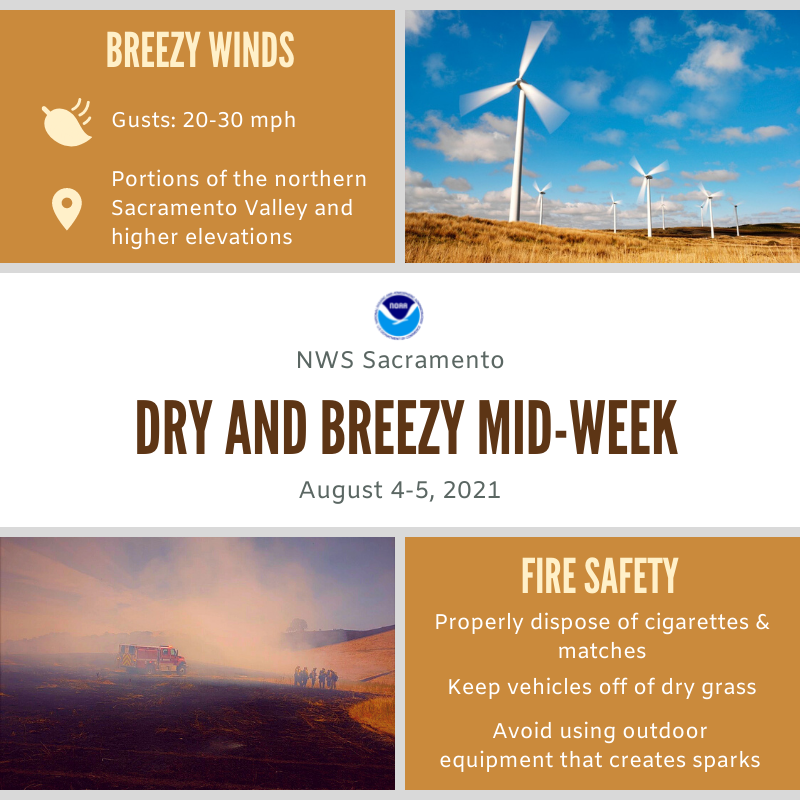 BREEZY WINDS

Gusts: 20-30 mph

Portions of the northern Sacramento Valley and higher elevations

NOAA

NWS Sacramento

DRY AND BREEZY MID-WEEK

August 4-5, 2021

FIRE SAFETY

Properly dispose of cigarettes & matches

Keep vehicles off of dry grass

Avoid using outdoor equipment that creates sparks